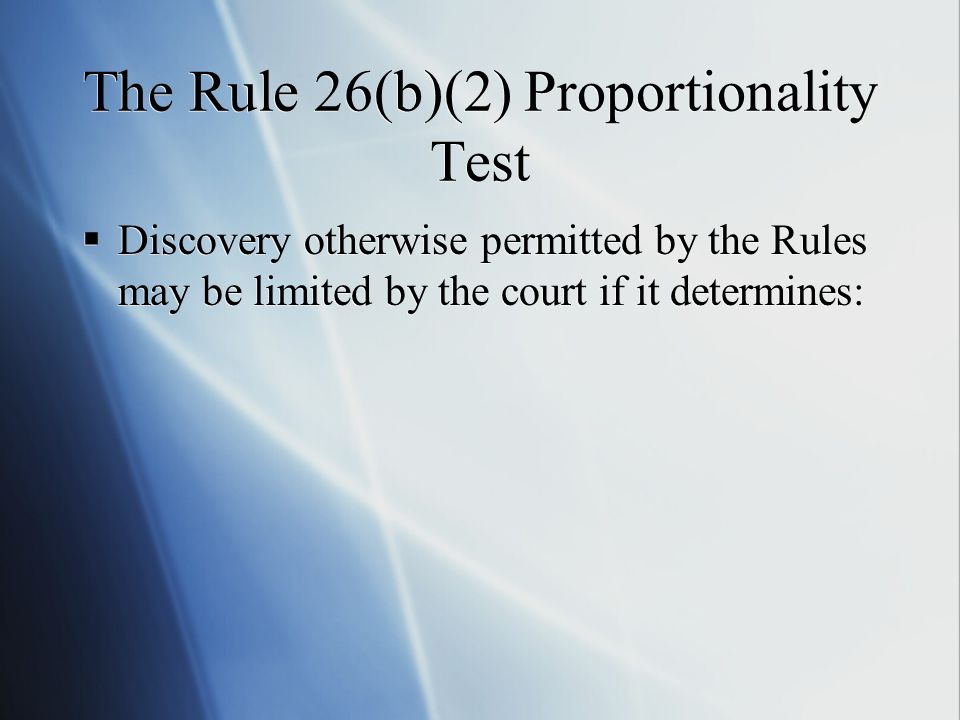 The Rule 26(b)(2) Proportionality Test

▪ Discovery otherwise permitted by the Rules may be limited by the court if it determines: